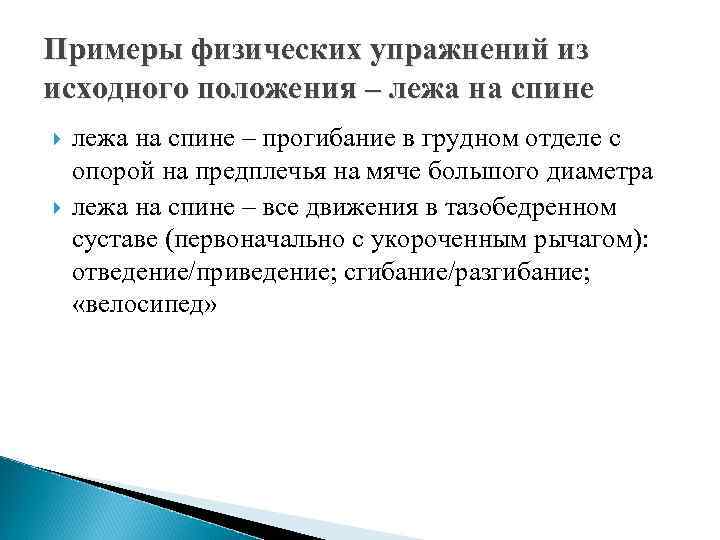 Примеры физических упражнений из исходного положения – лежа на спине

лежа на спине – прогибание в грудном отделе с опорой на предплечья на мяче большого диаметра

лежа на спине – все движения в тазобедренном суставе (первоначально с укороченным рычагом): отведение/приведение; сгибание/разгибание; «велосипед»